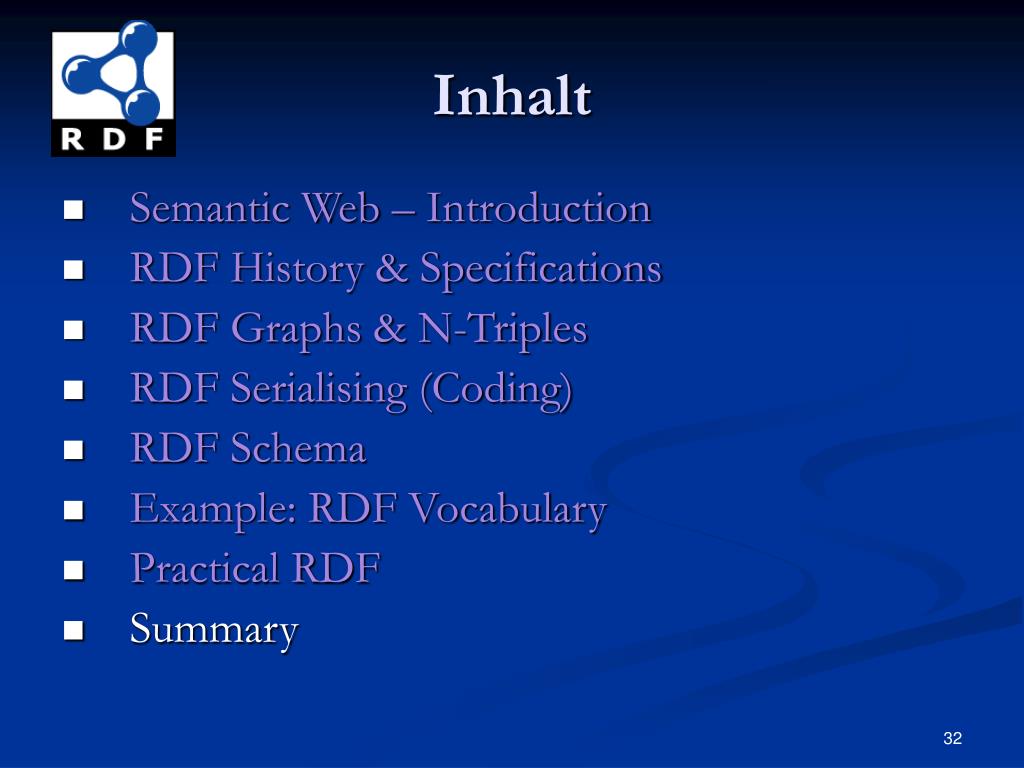 RDF

Inhalt

- Semantic Web – Introduction
- RDF History & Specifications
- RDF Graphs & N-Triples
- RDF Serialising (Coding)
- RDF Schema
- Example: RDF Vocabulary
- Practical RDF
- Summary

32